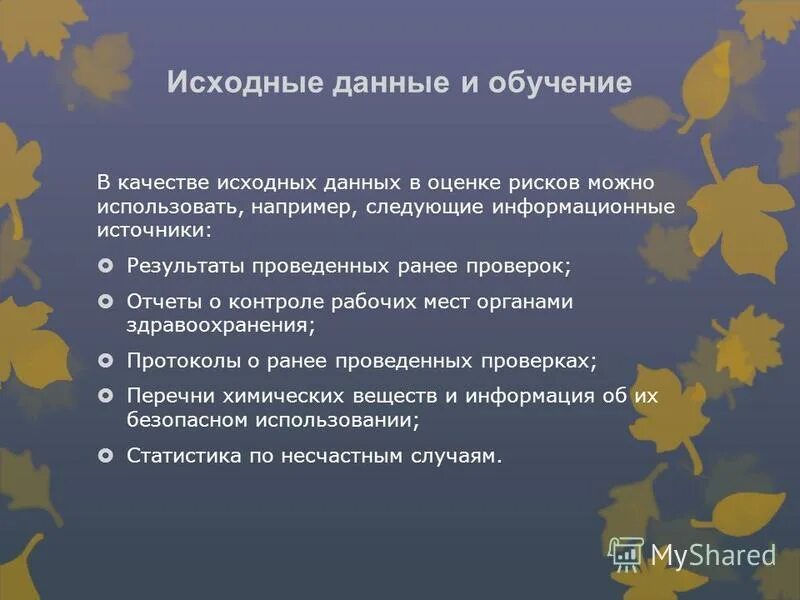 Исходные данные и обучение

В качестве исходных данных в оценке рисков можно использовать, например, следующие информационные источники:

Результаты проведенных ранее проверок;

Отчеты о контроле рабочих мест органами здравоохранения;

Протоколы о ранее проведенных проверках;

Перечни химических веществ и информация об их безопасном использовании;

Статистика по несчастным случаям.

MyShared